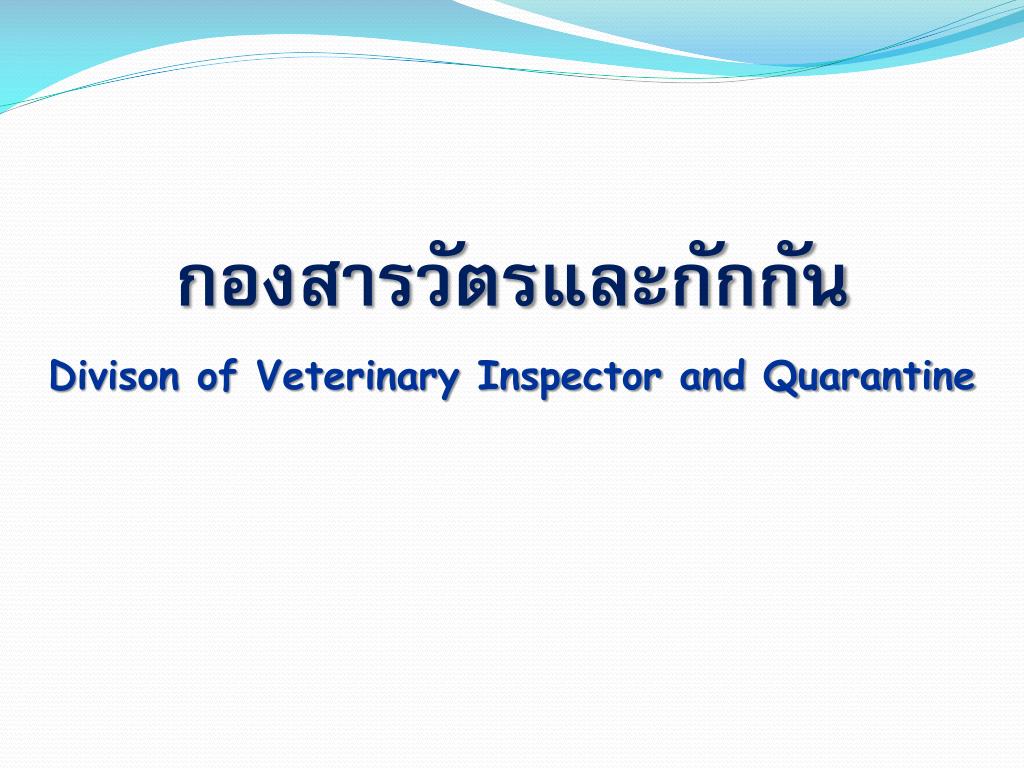 กองสารวัตรและกักกัน

Divison of Veterinary Inspector and Quarantine